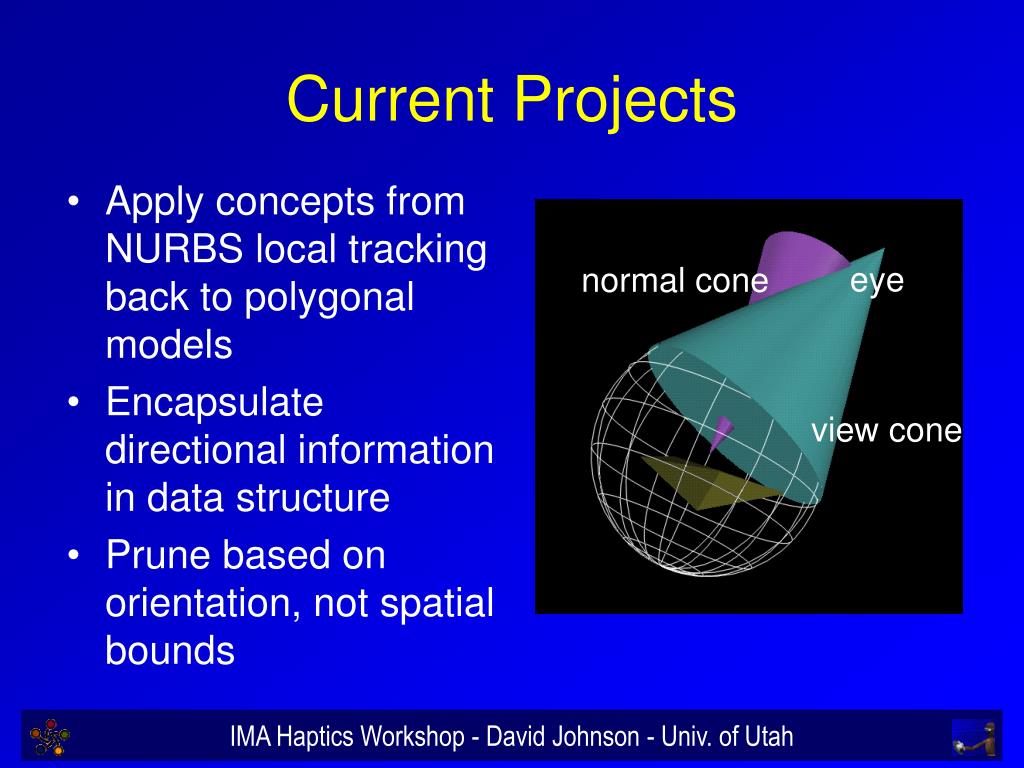 Current Projects

• Apply concepts from NURBS local tracking back to polygonal models
• Encapsulate directional information in data structure
• Prune based on orientation, not spatial bounds

normal cone
eye
view cone

IMA Haptics Workshop - David Johnson - Univ. of Utah